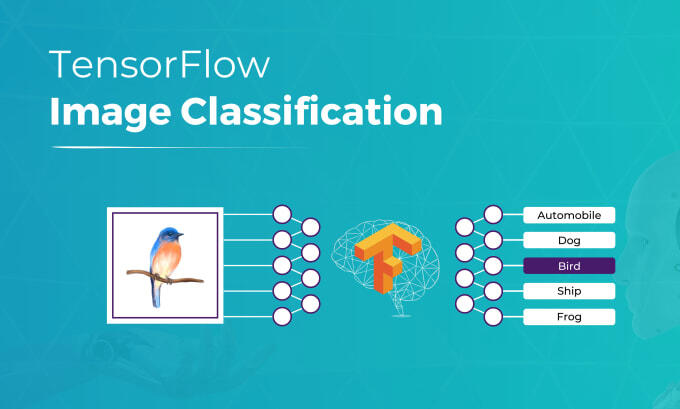 TensorFlow
Image Classification

Automobile
Dog
Bird
Ship
Frog